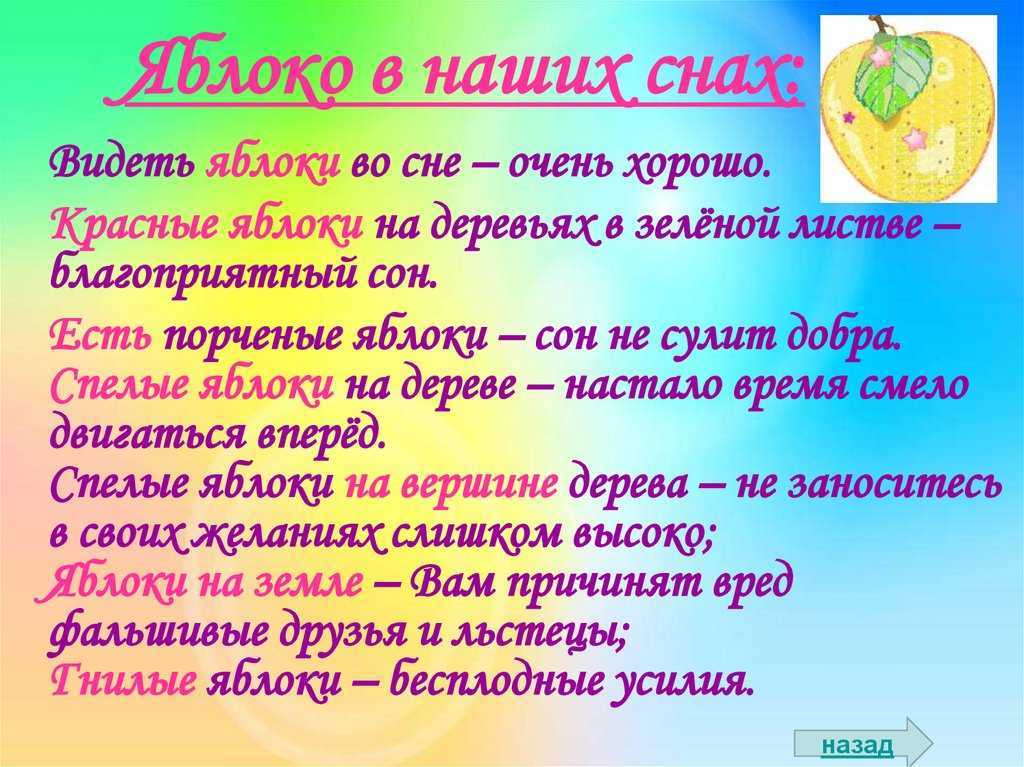 Яблоко в наших снах:

Видеть яблоки во сне – очень хорошо.

Красные яблоки на деревьях в зелёной листве – благоприятный сон.

Есть порченые яблоки – сон не сулит добра.
Спелые яблоки на дереве – настало время смело двигаться вперёд.
Спелые яблоки на вершине дерева – не заноситесь в своих желаниях слишком высоко;
Яблоки на земле – Вам причинят вред фальшивые друзья и льстецы;
Гнилые яблоки – бесплодные усилия.

назад